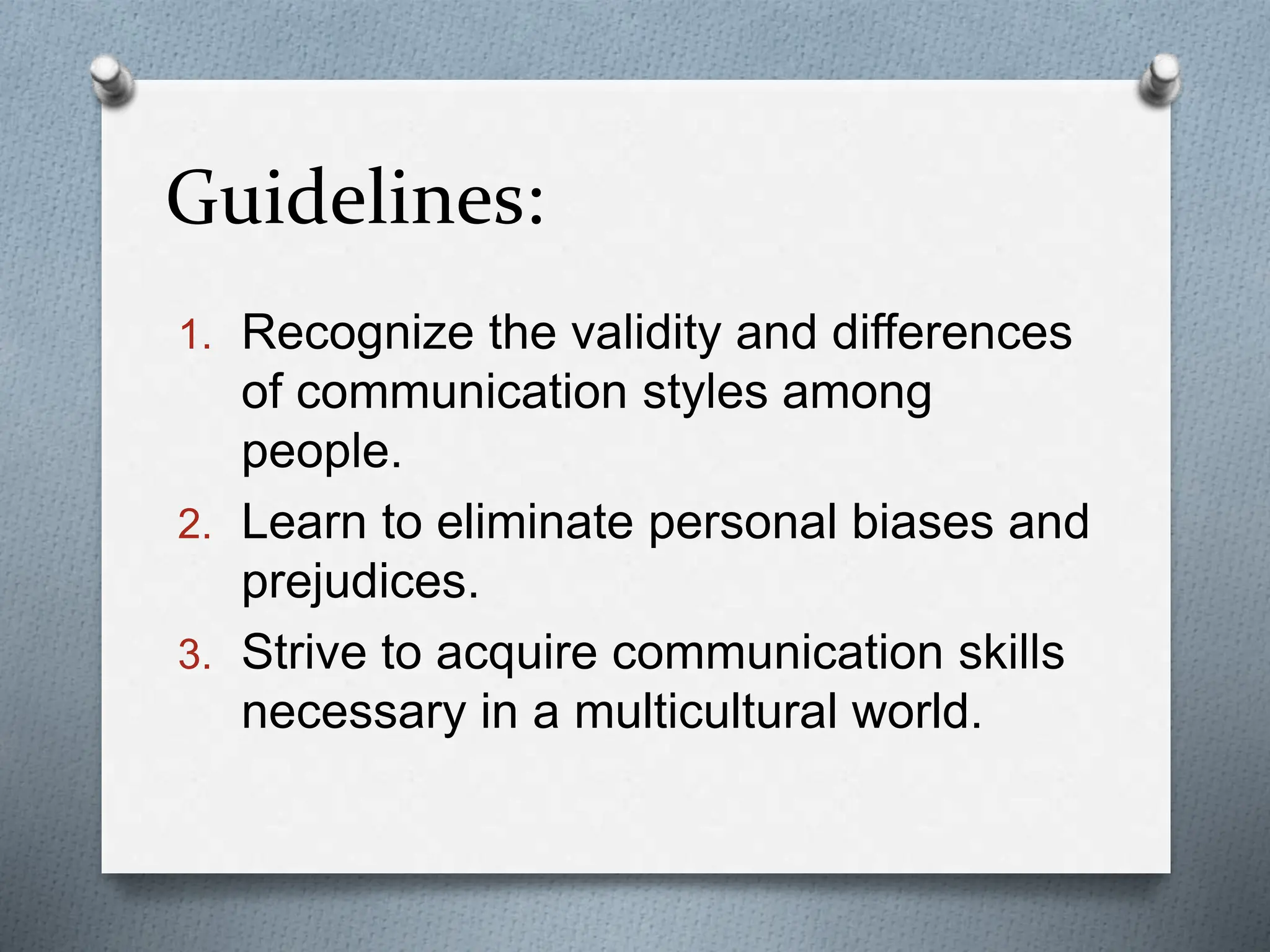 Guidelines:

1. Recognize the validity and differences of communication styles among people.
2. Learn to eliminate personal biases and prejudices.
3. Strive to acquire communication skills necessary in a multicultural world.